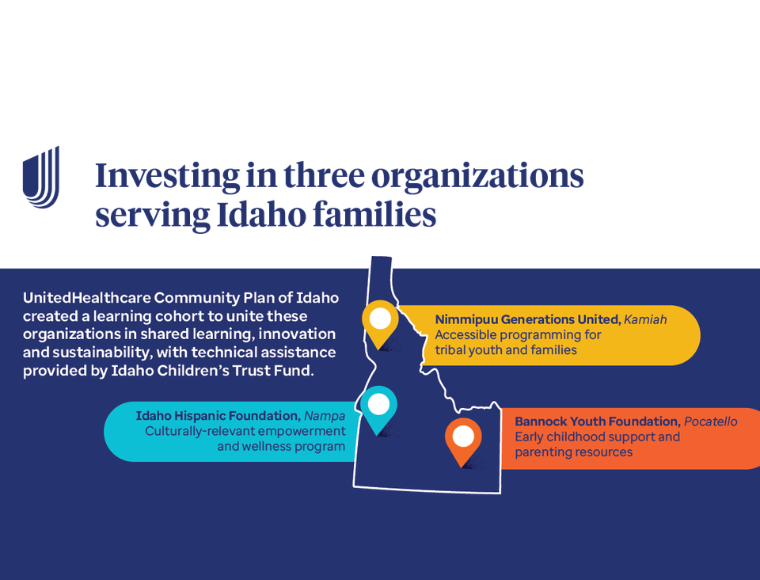 Investing in three organizations serving Idaho families

UnitedHealthcare Community Plan of Idaho created a learning cohort to unite these organizations in shared learning, innovation and sustainability, with technical assistance provided by Idaho Children's Trust Fund.

Nimmipuu Generations United, Kamiah
Accessible programming for tribal youth and families

Idaho Hispanic Foundation, Nampa
Culturally-relevant empowerment and wellness program

Bannock Youth Foundation, Pocatello
Early childhood support and parenting resources